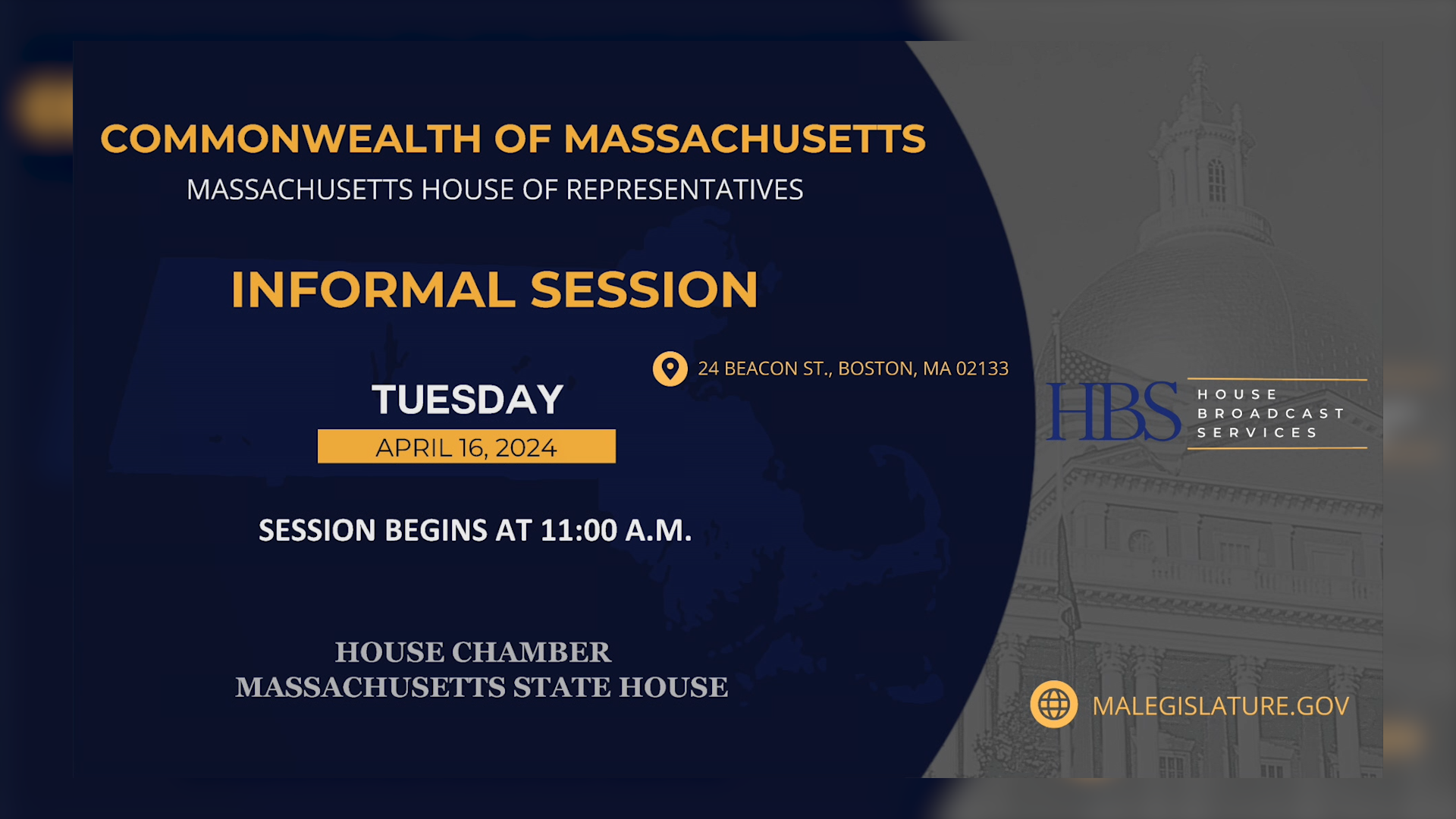 COMMONWEALTH OF MASSACHUSETTS
MASSACHUSETTS HOUSE OF REPRESENTATIVES

INFORMAL SESSION

24 BEACON ST., BOSTON, MA 02133

TUESDAY
APRIL 16, 2024

SESSION BEGINS AT 11:00 A.M.

HOUSE CHAMBER
MASSACHUSETTS STATE HOUSE

HBS HOUSE BROADCAST SERVICES

MALEGISLATURE.GOV